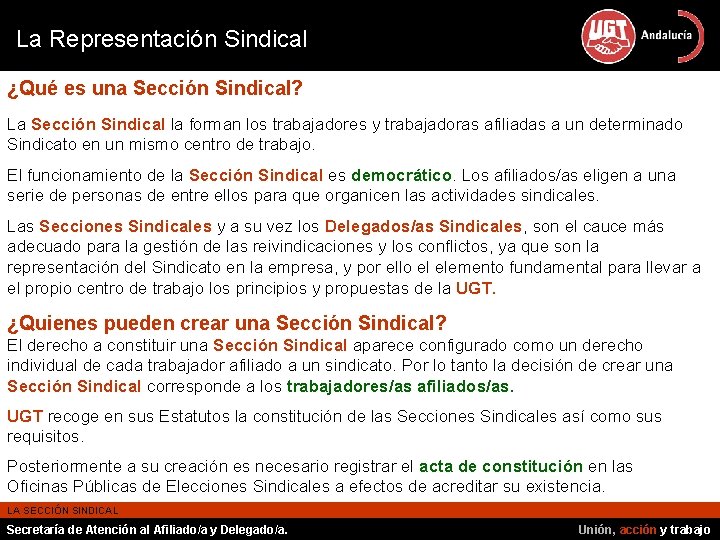 La Representación Sindical

UGT Andalucía

¿Qué es una Sección Sindical?

La Sección Sindical la forman los trabajadores y trabajadoras afiliadas a un determinado Sindicato en un mismo centro de trabajo.

El funcionamiento de la Sección Sindical es democrático. Los afiliados/as eligen a una serie de personas de entre ellos para que organicen las actividades sindicales.

Las Secciones Sindicales y a su vez los Delegados/as Sindicales, son el cauce más adecuado para la gestión de las reivindicaciones y los conflictos, ya que son la representación del Sindicato en la empresa, y por ello el elemento fundamental para llevar a el propio centro de trabajo los principios y propuestas de la UGT.

¿Quienes pueden crear una Sección Sindical?
El derecho a constituir una Sección Sindical aparece configurado como un derecho individual de cada trabajador afiliado a un sindicato. Por lo tanto la decisión de crear una Sección Sindical corresponde a los trabajadores/as afiliados/as.

UGT recoge en sus Estatutos la constitución de las Secciones Sindicales así como sus requisitos.

Posteriormente a su creación es necesario registrar el acta de constitución en las Oficinas Públicas de Elecciones Sindicales a efectos de acreditar su existencia.

LA SECCIÓN SINDICAL

Secretaría de Atención al Afiliado/a y Delegado/a.

Unión, acción y trabajo